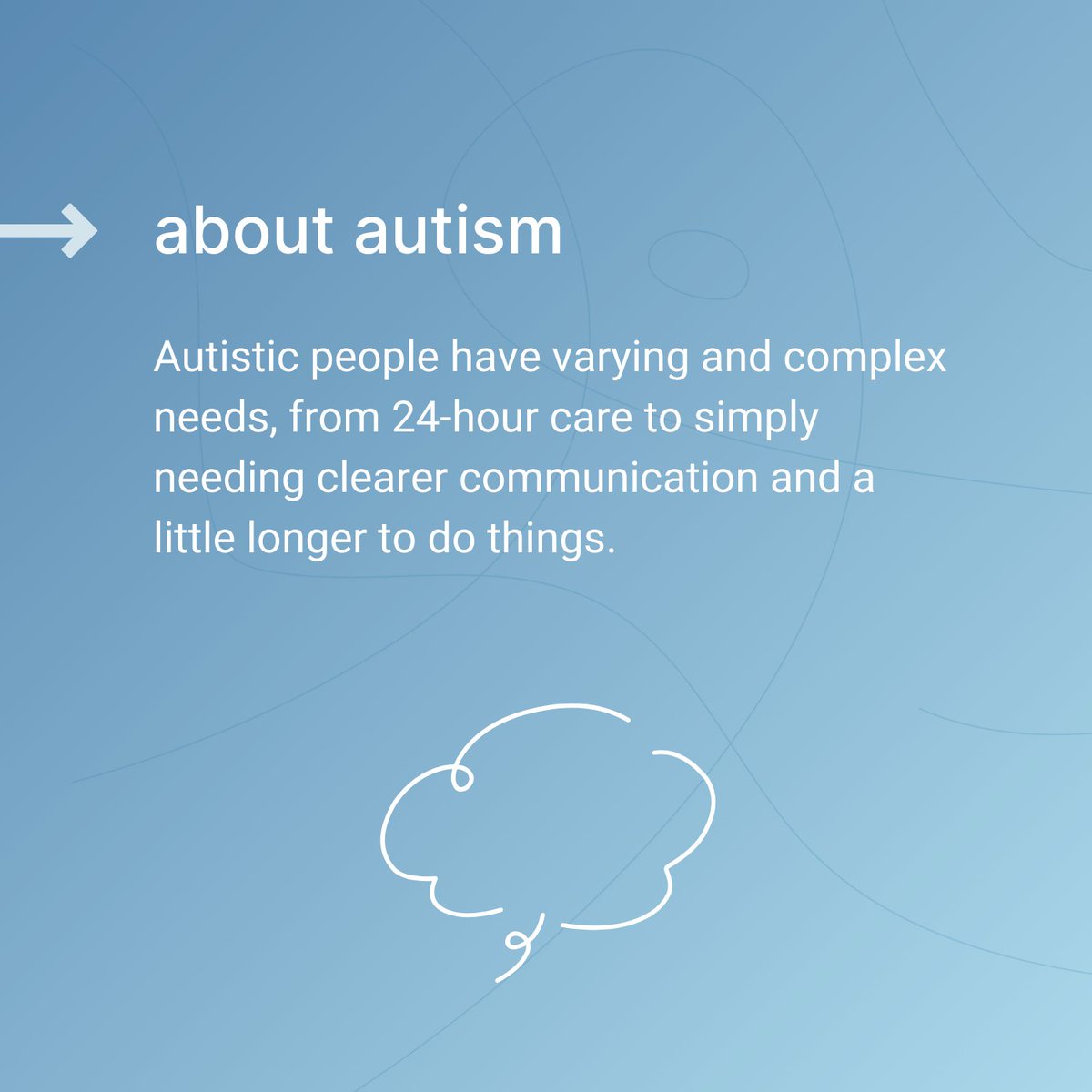 about autism

Autistic people have varying and complex needs, from 24-hour care to simply needing clearer communication and a little longer to do things.